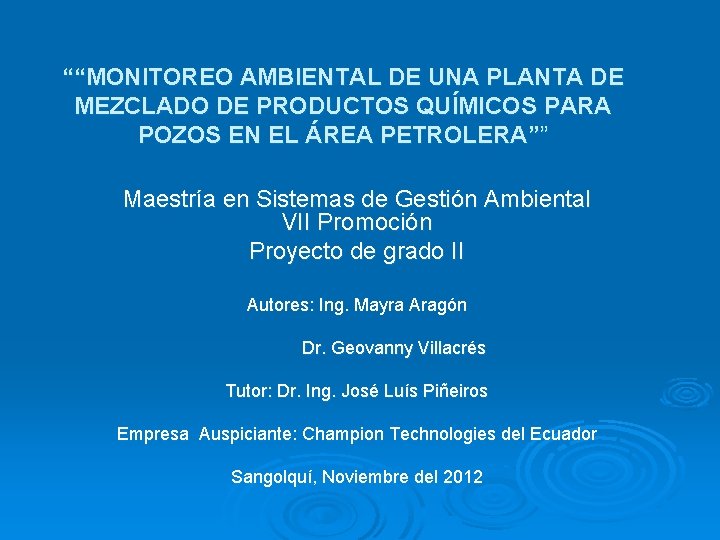 ““MONITOREO AMBIENTAL DE UNA PLANTA DE MEZCLADO DE PRODUCTOS QUÍMICOS PARA POZOS EN EL ÁREA PETROLERA””

Maestría en Sistemas de Gestión Ambiental
VII Promoción
Proyecto de grado II

Autores: Ing. Mayra Aragón

Dr. Geovanny Villacrés

Tutor: Dr. Ing. José Luís Piñeiros

Empresa Auspiciante: Champion Technologies del Ecuador

Sangolquí, Noviembre del 2012